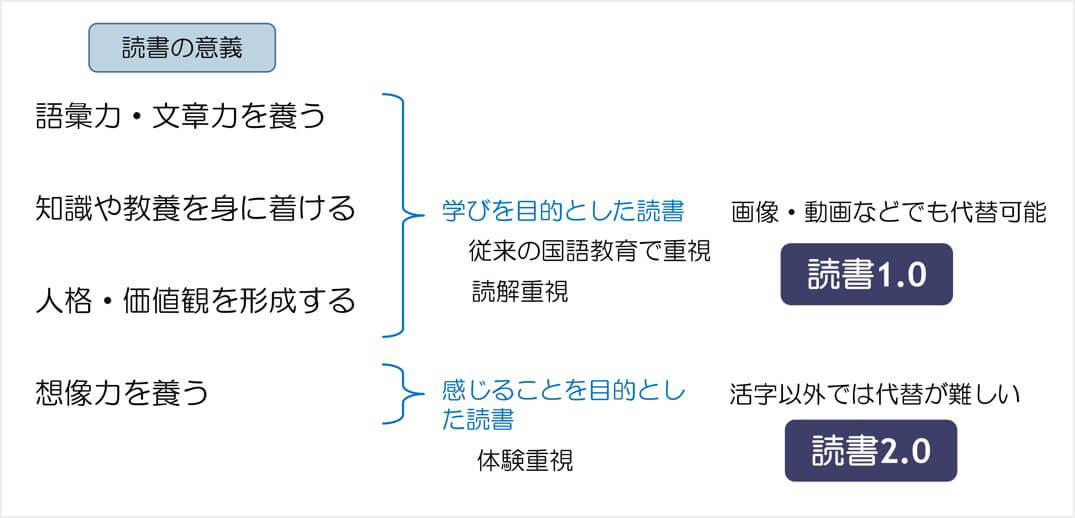 読書の意義

語彙力・文章力を養う

知識や教養を身に着ける

人格・価値観を形成する

学びを目的とした読書
従来の国語教育で重視
読解重視

画像・動画などでも代替可能

読書1.0

想像力を養う

感じることを目的とした読書
体験重視

活字以外では代替が難しい

読書2.0